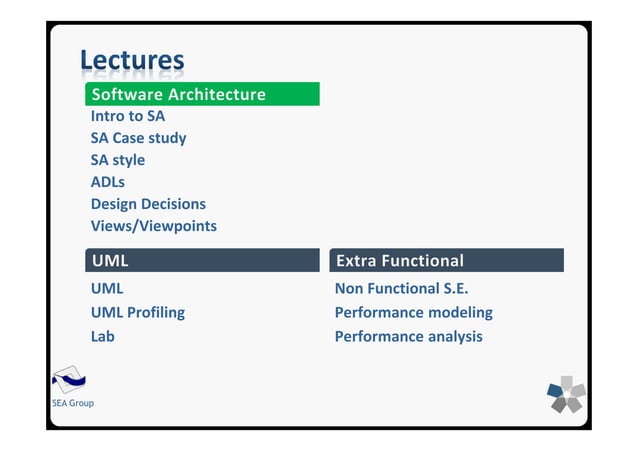 Lectures

Software Architecture

Intro to SA
SA Case study
SA style
ADLs
Design Decisions
Views/Viewpoints

UML

UML
UML Profiling
Lab

Extra Functional

Non Functional S.E.
Performance modeling
Performance analysis

SEA Group